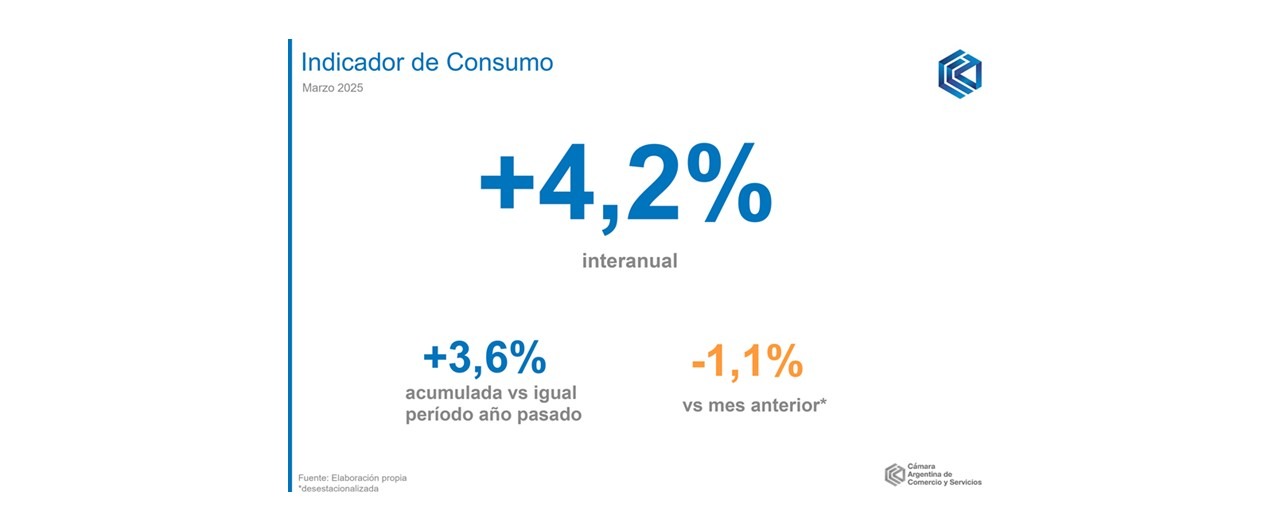 Indicador de Consumo
Marzo 2025

+4,2%
interanual

+3,6%
acumulada vs igual período año pasado

-1,1%
vs mes anterior*

Fuente: Elaboración propia
*desestacionalizada

Cámara Argentina de Comercio y Servicios